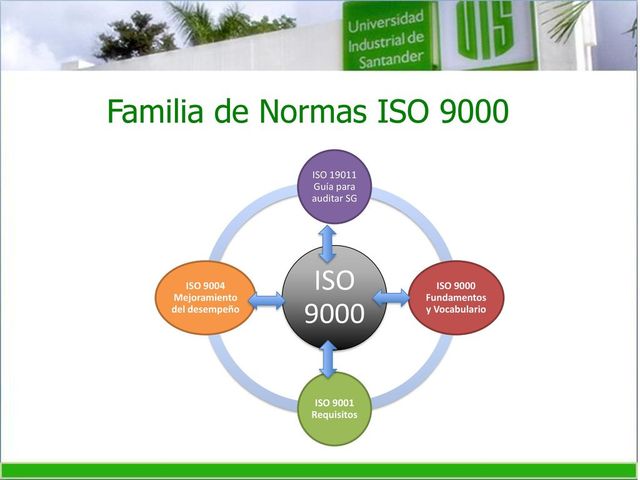 Universidad Industrial de Santander

UIS

Familia de Normas ISO 9000

ISO 19011
Guía para auditar SG

ISO 9004
Mejoramiento del desempeño

ISO 9000

ISO 9000
Fundamentos y Vocabulario

ISO 9001
Requisitos